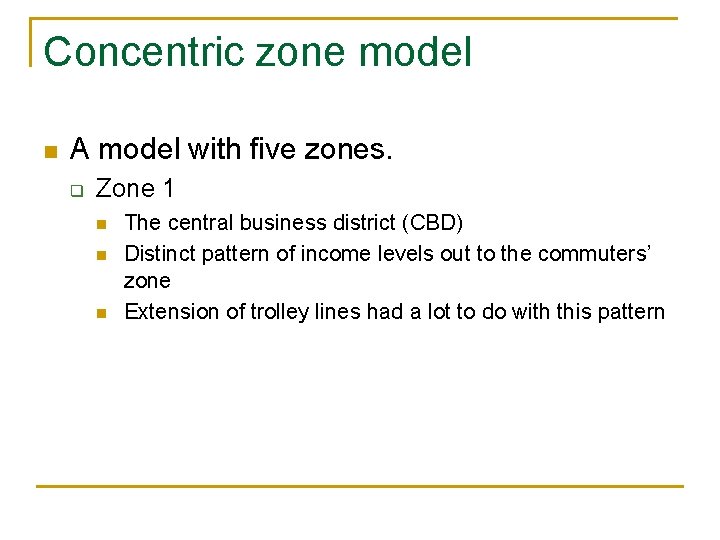 Concentric zone model

A model with five zones.

Zone 1

The central business district (CBD)

Distinct pattern of income levels out to the commuters' zone

Extension of trolley lines had a lot to do with this pattern